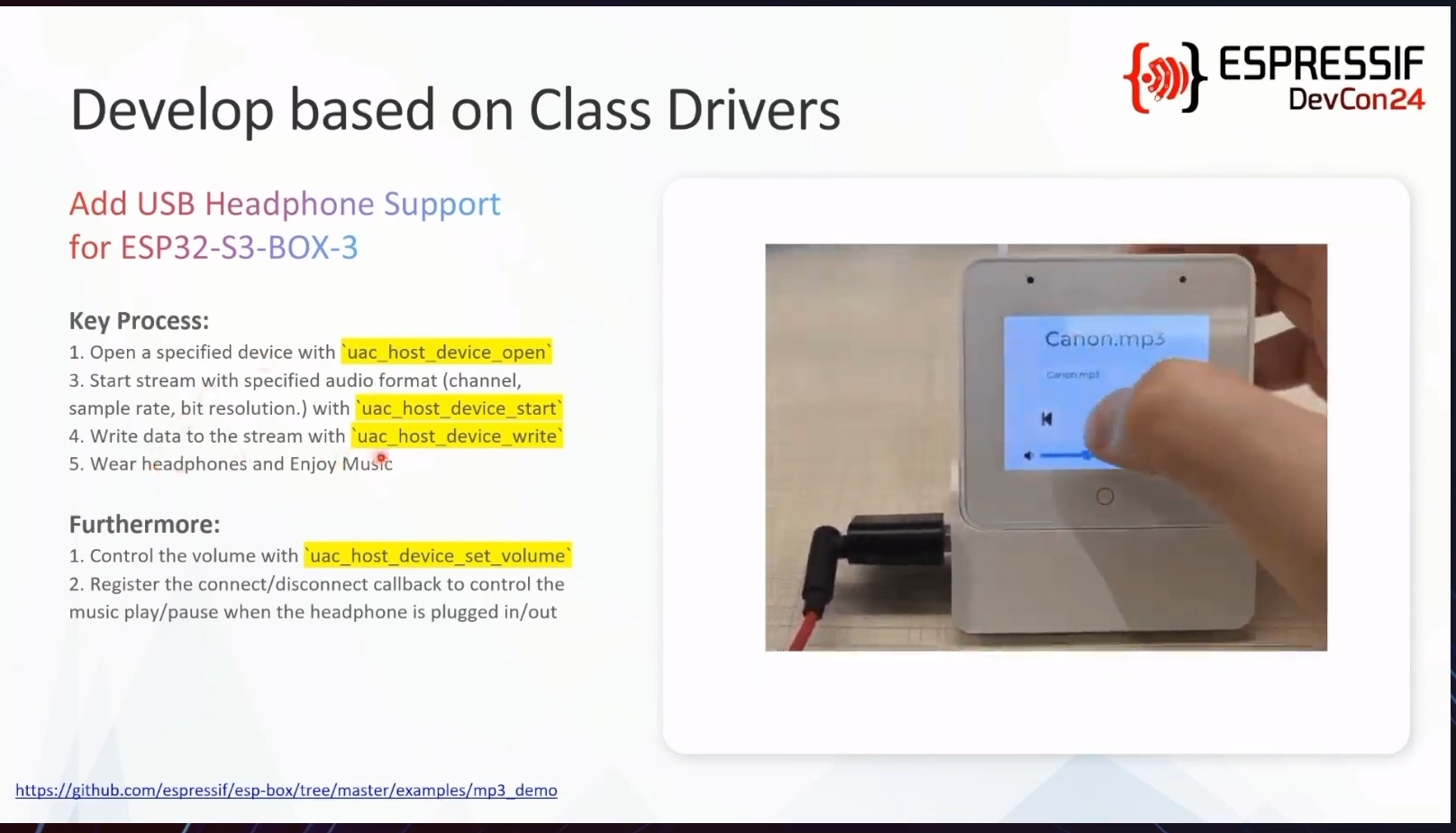 ESPRESSIF DevCon24

Develop based on Class Drivers

Add USB Headphone Support for ESP32-S3-BOX-3

Key Process:
1. Open a specified device with `uac_host_device_open`
3. Start stream with specified audio format (channel, sample rate, bit resolution.) with `uac_host_device_start`
4. Write data to the stream with `uac_host_device_write`
5. Wear headphones and Enjoy Music

Furthermore:
1. Control the volume with `uac_host_device_set_volume`
2. Register the connect/disconnect callback to control the music play/pause when the headphone is plugged in/out

Canon.mp3

Canon.mp3

https://github.com/espressif/esp-box/tree/master/examples/mp3_demo